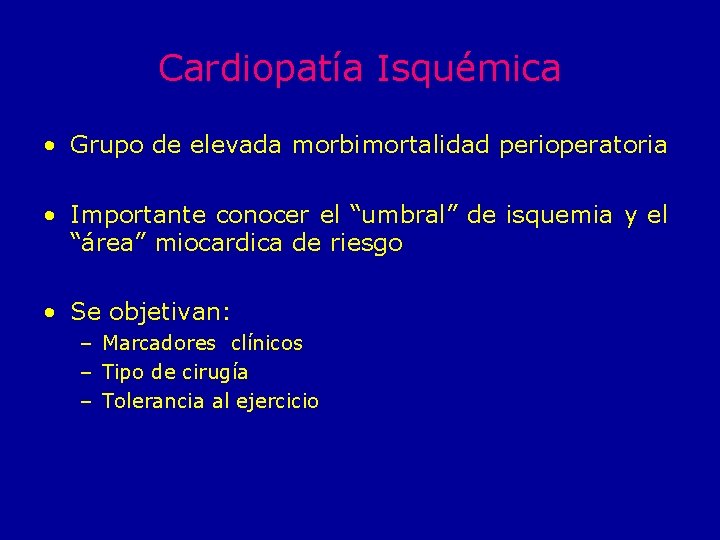 Cardiopatía Isquémica

• Grupo de elevada morbimortalidad perioperatoria

• Importante conocer el “umbral” de isquemia y el “área” miocardica de riesgo

• Se objetivan:
– Marcadores clínicos
– Tipo de cirugía
– Tolerancia al ejercicio